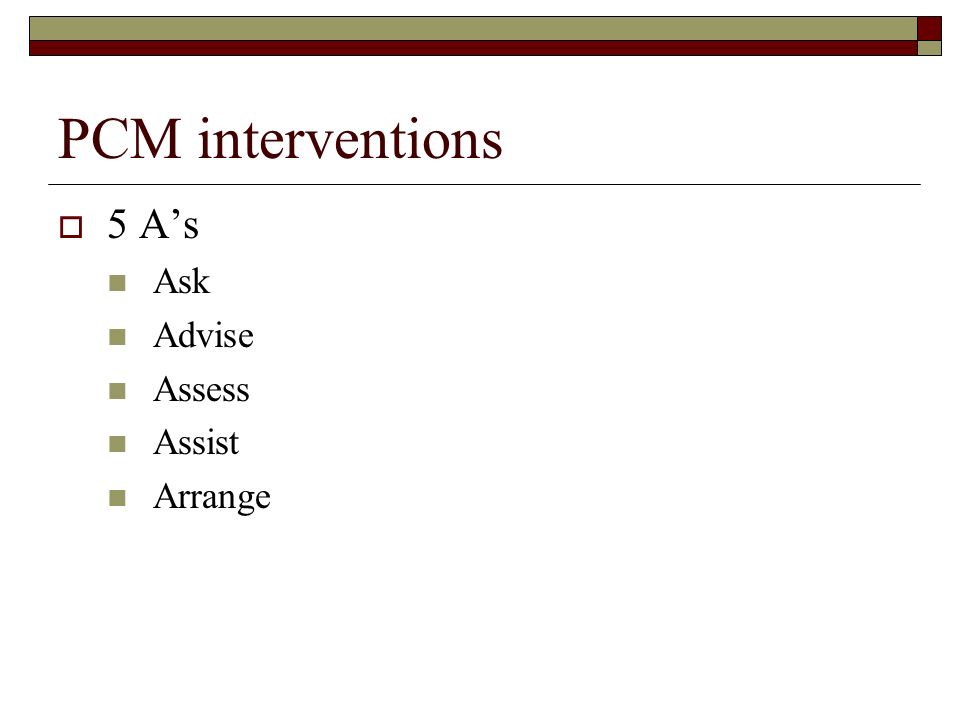 PCM interventions

5 A’s

Ask

Advise

Assess

Assist

Arrange